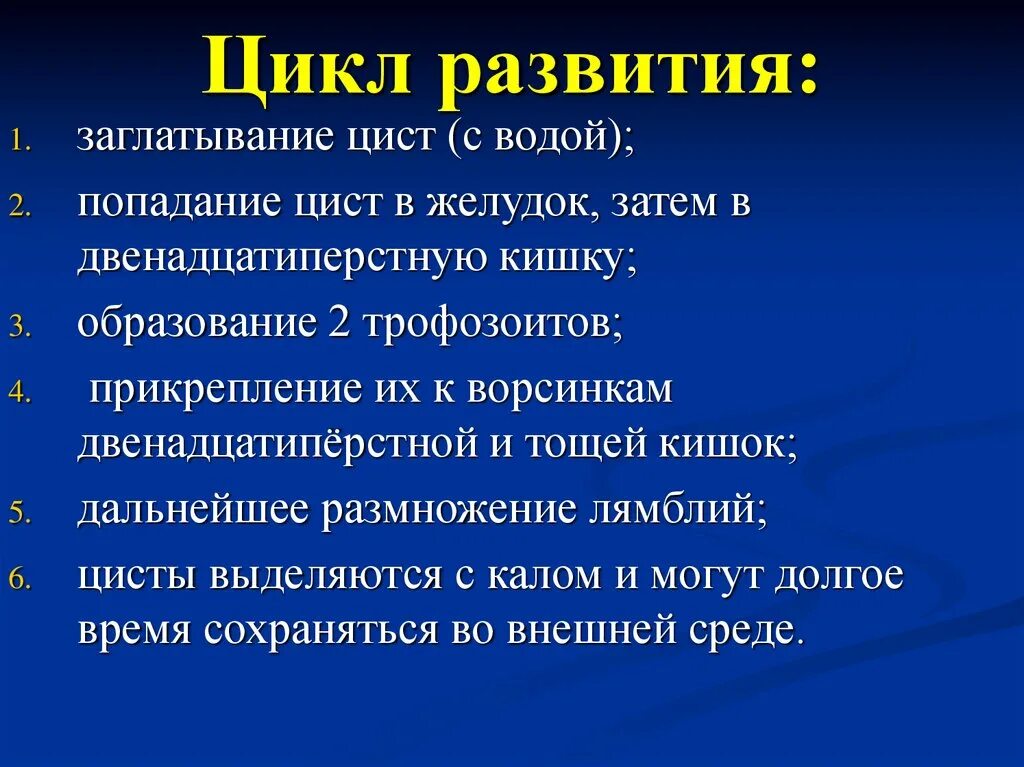 Цикл развития:

1. заглатывание цист (с водой);
2. попадание цист в желудок, затем в двенадцатиперстную кишку;
3. образование 2 трофозоитов;
4. прикрепление их к ворсинкам двенадцатипёрстной и тощей кишок;
5. дальнейшее размножение лямблий;
6. цисты выделяются с калом и могут долгое время сохраняться во внешней среде.